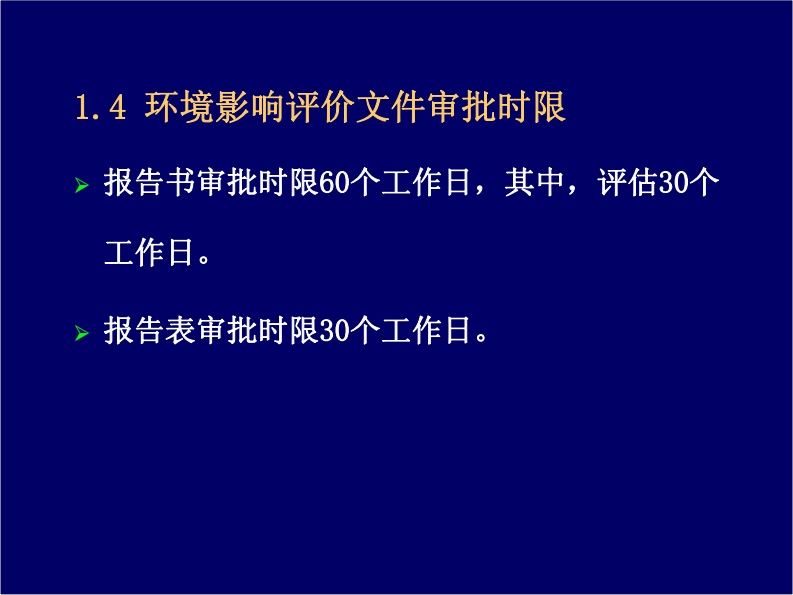 1.4 环境影响评价文件审批时限

➢ 报告书审批时限60个工作日，其中，评估30个工作日。

➢ 报告表审批时限30个工作日。